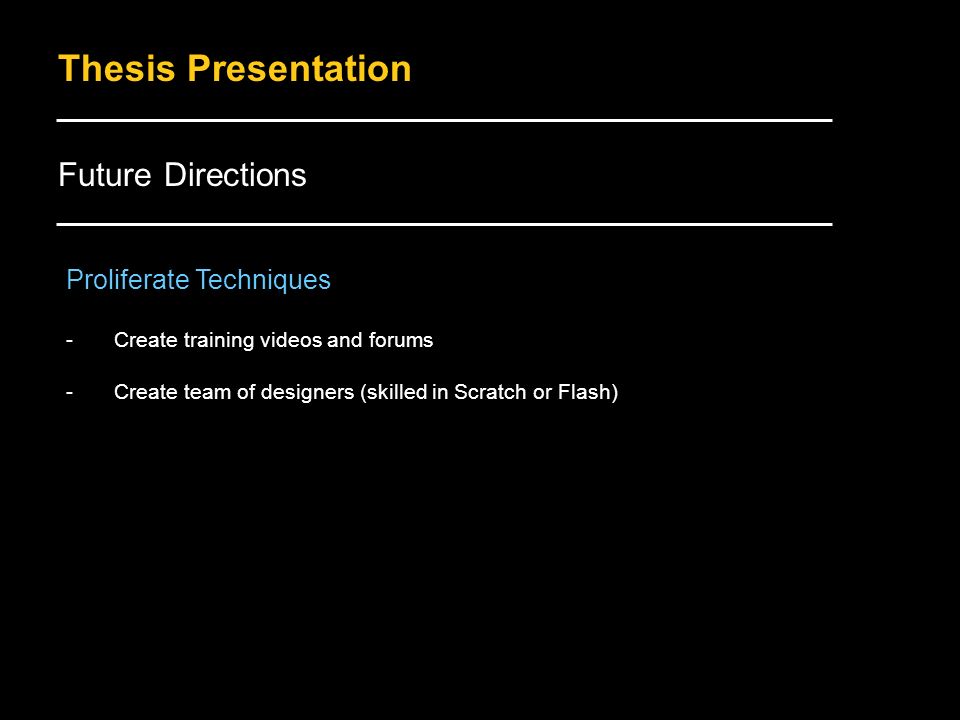 Thesis Presentation

Future Directions

Proliferate Techniques

- Create training videos and forums

- Create team of designers (skilled in Scratch or Flash)